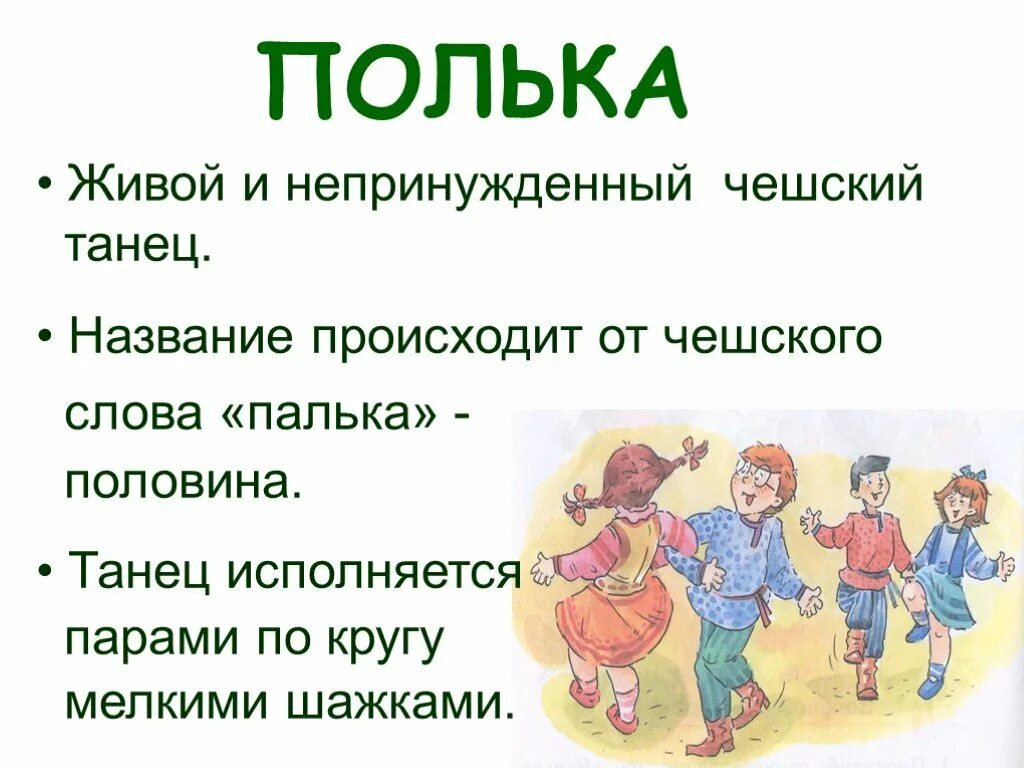 ПОЛЬКА

• Живой и непринужденный чешский танец.

• Название происходит от чешского слова «палька» - половина.

• Танец исполняется парами по кругу мелкими шажками.